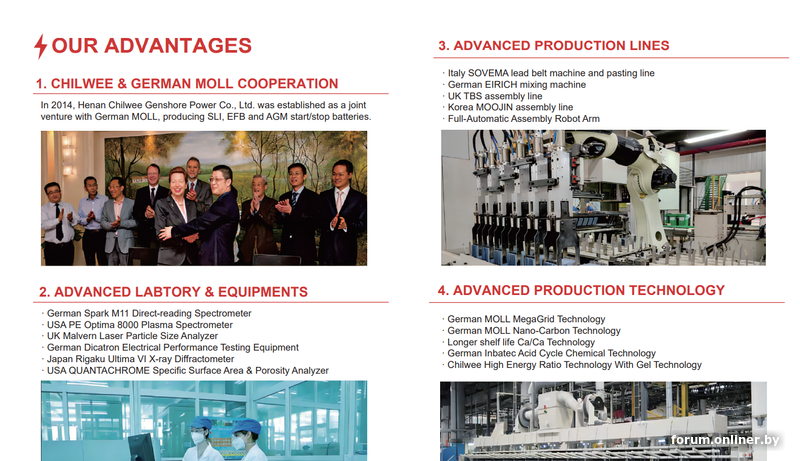 OUR ADVANTAGES

1. CHILWEE & GERMAN MOLL COOPERATION

In 2014, Henan Chilwee Genshore Power Co., Ltd. was established as a joint venture with German MOLL, producing SLI, EFB and AGM start/stop batteries.

2. ADVANCED LABTORY & EQUIPMENTS

· German Spark M11 Direct-reading Spectrometer
· USA PE Optima 8000 Plasma Spectrometer
· UK Malvern Laser Particle Size Analyzer
· German Dicatron Electrical Performance Testing Equipment
· Japan Rigaku Ultima VI X-ray Diffractometer
· USA QUANTACHROME Specific Surface Area & Porosity Analyzer

3. ADVANCED PRODUCTION LINES

· Italy SOVEMA lead belt machine and pasting line
· German EIRICH mixing machine
· UK TBS assembly line
· Korea MOOJIN assembly line
· Full-Automatic Assembly Robot Arm

4. ADVANCED PRODUCTION TECHNOLOGY

· German MOLL MegaGrid Technology
· German MOLL Nano-Carbon Technology
· Longer shelf life Ca/Ca Technology
· German Inbatec Acid Cycle Chemical Technology
· Chilwee High Energy Ratio Technology With Gel Technology

forum.onliner.by